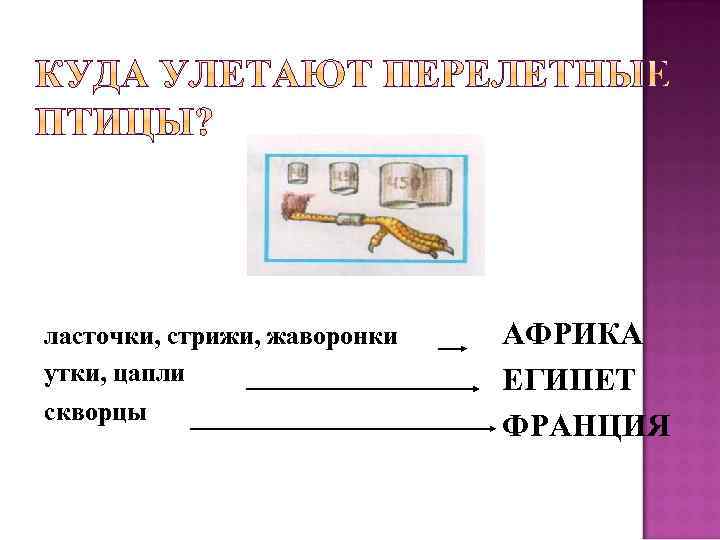 КУДА УЛЕТАЮТ ПЕРЕЛЕТНЫЕ ПТИЦЫ?

450

ласточки, стрижи, жаворонки → АФРИКА

утки, цапли → ЕГИПЕТ

скворцы → ФРАНЦИЯ